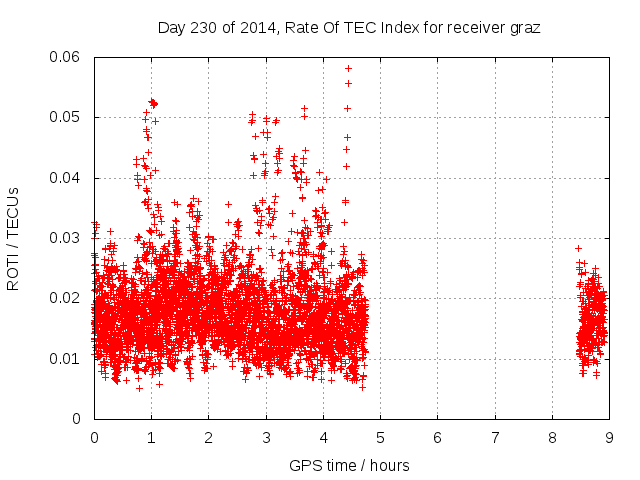 Day 230 of 2014, Rate Of TEC Index for receiver graz

ROTI / TECUs

0.06
0.05
0.04
0.03
0.02
0.01
0

0 1 2 3 4 5 6 7 8 9

GPS time / hours